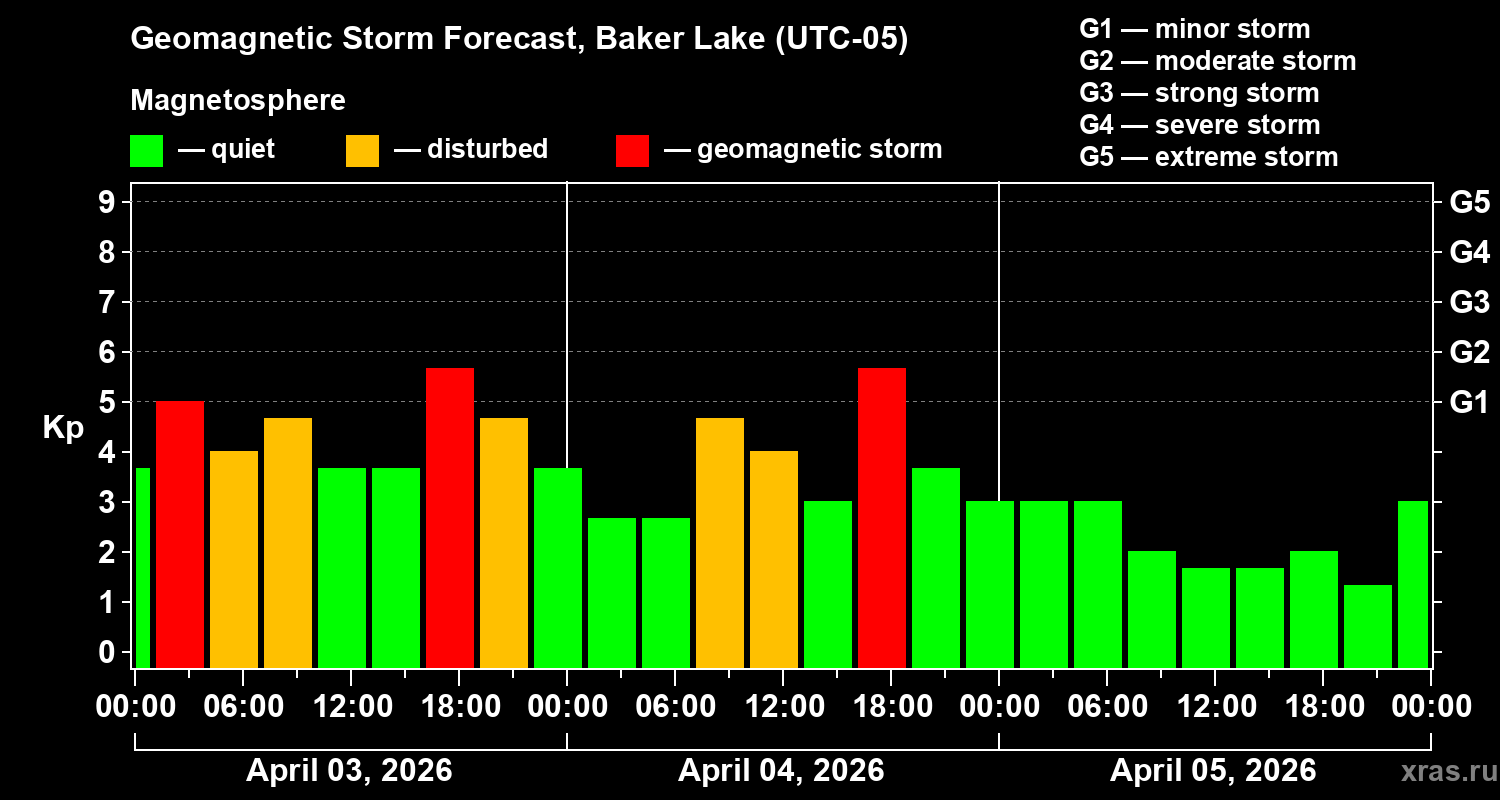 Geomagnetic Storm Forecast, Baker Lake (UTC-05)

Magnetosphere

— quiet — disturbed — geomagnetic storm

G1 — minor storm
G2 — moderate storm
G3 — strong storm
G4 — severe storm
G5 — extreme storm

Kp

9
8
7
6
5
4
3
2
1
0

G5
G4
G3
G2
G1

00:00 06:00 12:00 18:00 00:00 06:00 12:00 18:00 00:00 06:00 12:00 18:00 00:00

April 03, 2026
April 04, 2026
April 05, 2026

xras.ru